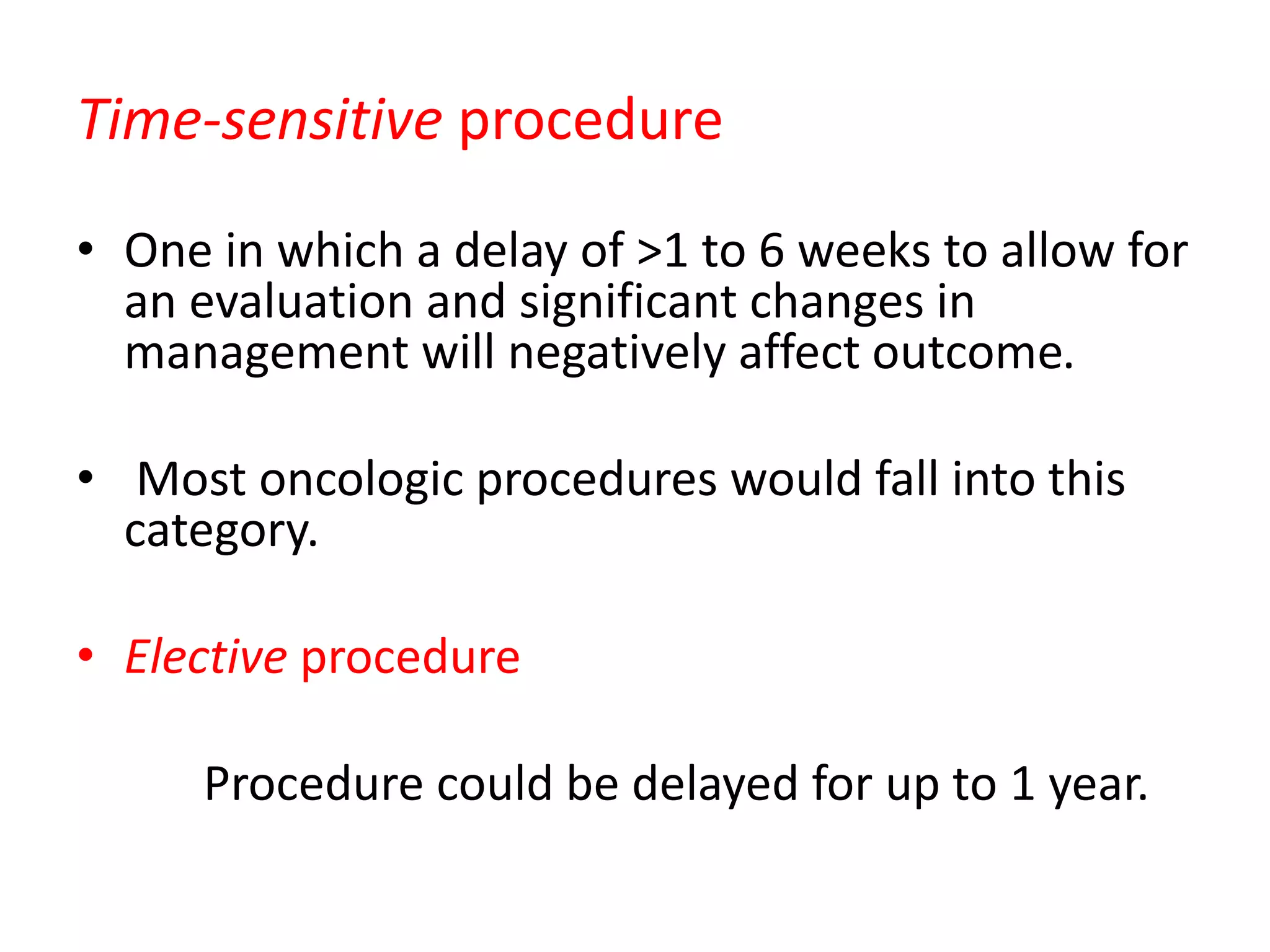 Time-sensitive procedure

• One in which a delay of >1 to 6 weeks to allow for an evaluation and significant changes in management will negatively affect outcome.

• Most oncologic procedures would fall into this category.

• Elective procedure

Procedure could be delayed for up to 1 year.